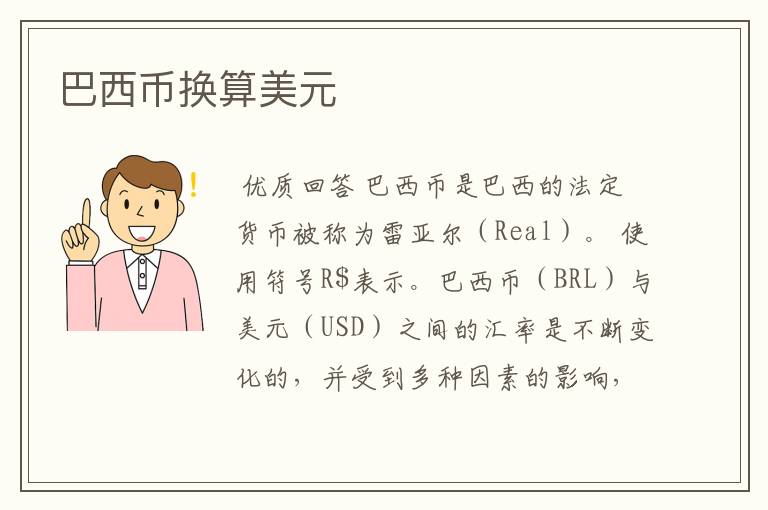 巴西币换算美元

优质回答 巴西币是巴西的法定货币被称为雷亚尔（Real）。使用符号R$表示。巴西币（BRL）与美元（USD）之间的汇率是不断变化的，并受到多种因素的影响，